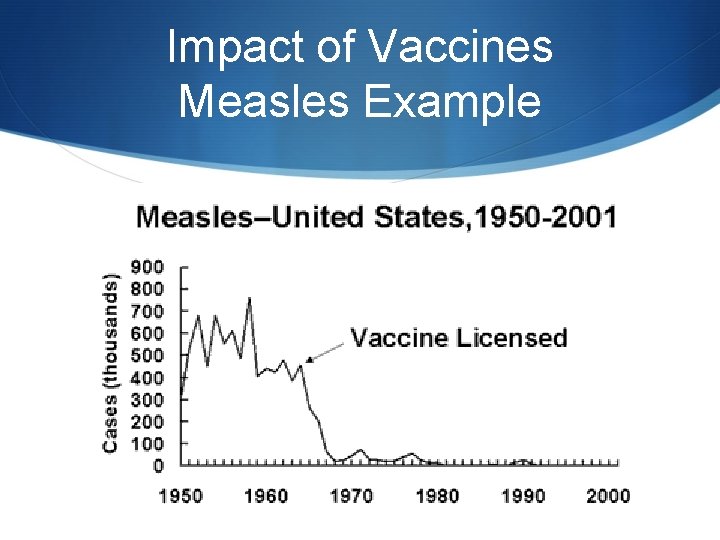 Impact of Vaccines
Measles Example

Measles–United States,1950-2001

Cases (thousands)

900
800
700
600
500
400
300
200
100
0

Vaccine Licensed

1950 1960 1970 1980 1990 2000